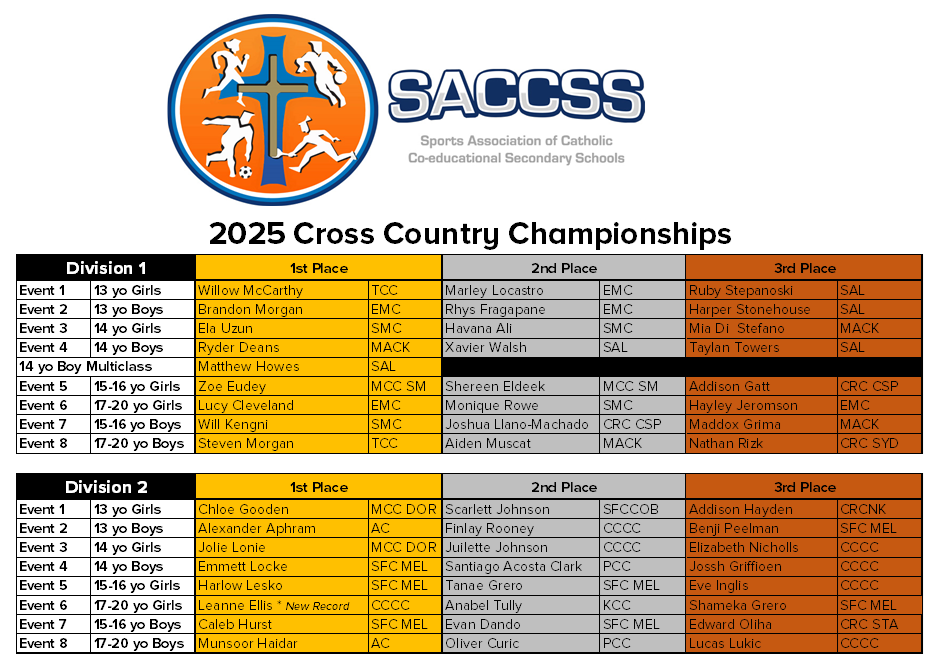 SACCSS
Sports Association of Catholic Co-educational Secondary Schools

2025 Cross Country Championships

| Division 1 | | 1st Place | | 2nd Place | | 3rd Place | |
|---|---|---|---|---|---|---|---|
| Event 1 | 13 yo Girls | Willow McCarthy | TCC | Marley Locastro | EMC | Ruby Stepanoski | SAL |
| Event 2 | 13 yo Boys | Brandon Morgan | EMC | Rhys Fragapane | EMC | Harper Stonehouse | SAL |
| Event 3 | 14 yo Girls | Ela Uzun | SMC | Havana Ali | SMC | Mia Di Stefano | MACK |
| Event 4 | 14 yo Boys | Ryder Deans | MACK | Xavier Walsh | SAL | Taylan Towers | SAL |
| 14 yo Boy Multiclass | | Matthew Howes | SAL | | | | |
| Event 5 | 15-16 yo Girls | Zoe Eudey | MCC SM | Shereen Eldeek | MCC SM | Addison Gatt | CRC CSP |
| Event 6 | 17-20 yo Girls | Lucy Cleveland | EMC | Monique Rowe | SMC | Hayley Jeromson | EMC |
| Event 7 | 15-16 yo Boys | Will Kengni | SMC | Joshua Llano-Machado | CRC CSP | Maddox Grima | MACK |
| Event 8 | 17-20 yo Boys | Steven Morgan | TCC | Aiden Muscat | MACK | Nathan Rizk | CRC SYD |

| Division 2 | | 1st Place | | 2nd Place | | 3rd Place | |
|---|---|---|---|---|---|---|---|
| Event 1 | 13 yo Girls | Chloe Gooden | MCC DOR | Scarlett Johnson | SFCCOB | Addison Hayden | CRCNK |
| Event 2 | 13 yo Boys | Alexander Aphram | AC | Finlay Rooney | CCCC | Benji Peelman | SFC MEL |
| Event 3 | 14 yo Girls | Jolie Lonie | MCC DOR | Juilette Johnson | CCCC | Elizabeth Nicholls | CCCC |
| Event 4 | 14 yo Boys | Emmett Locke | SFC MEL | Santiago Acosta Clark | PCC | Jossh Griffioen | CCCC |
| Event 5 | 15-16 yo Girls | Harlow Lesko | SFC MEL | Tanae Grero | SFC MEL | Eve Inglis | CCCC |
| Event 6 | 17-20 yo Girls | Leanne Ellis * New Record | CCCC | Anabel Tully | KCC | Shameka Grero | SFC MEL |
| Event 7 | 15-16 yo Boys | Caleb Hurst | SFC MEL | Evan Dando | SFC MEL | Edward Oliha | CRC STA |
| Event 8 | 17-20 yo Boys | Munsoor Haidar | AC | Oliver Curic | PCC | Lucas Lukic | CCCC |